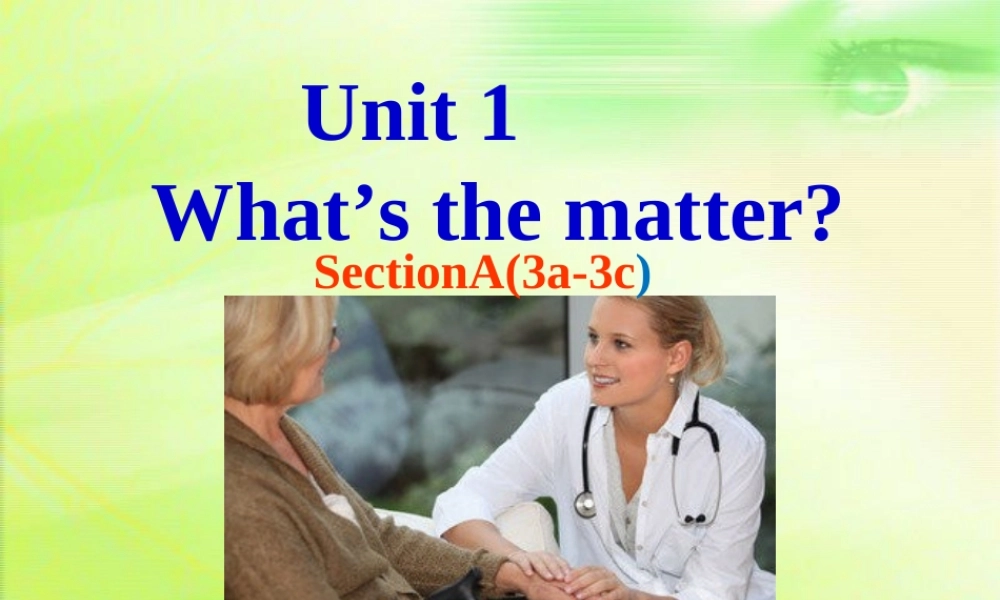 Unit 1
What’s the matter?
SectionA(3a-3c)